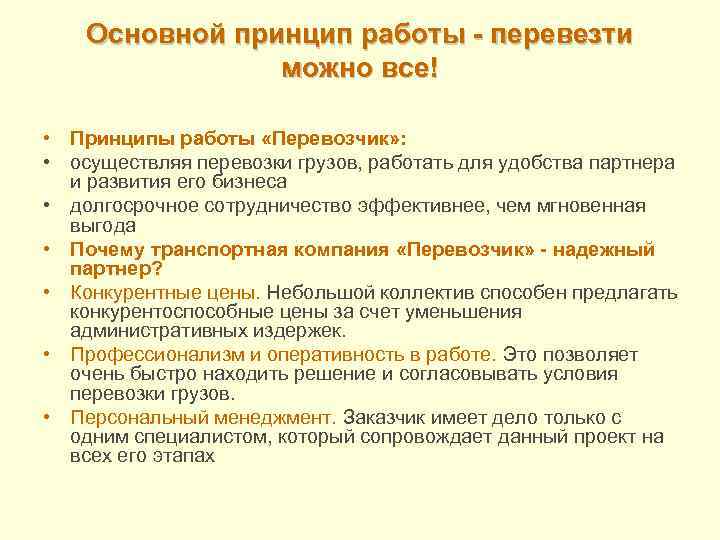 Основной принцип работы - перевезти можно все!

• Принципы работы «Перевозчик»:
• осуществляя перевозки грузов, работать для удобства партнера и развития его бизнеса
• долгосрочное сотрудничество эффективнее, чем мгновенная выгода
• Почему транспортная компания «Перевозчик» - надежный партнер?
• Конкурентные цены. Небольшой коллектив способен предлагать конкурентоспособные цены за счет уменьшения административных издержек.
• Профессионализм и оперативность в работе. Это позволяет очень быстро находить решение и согласовывать условия перевозки грузов.
• Персональный менеджмент. Заказчик имеет дело только с одним специалистом, который сопровождает данный проект на всех его этапах